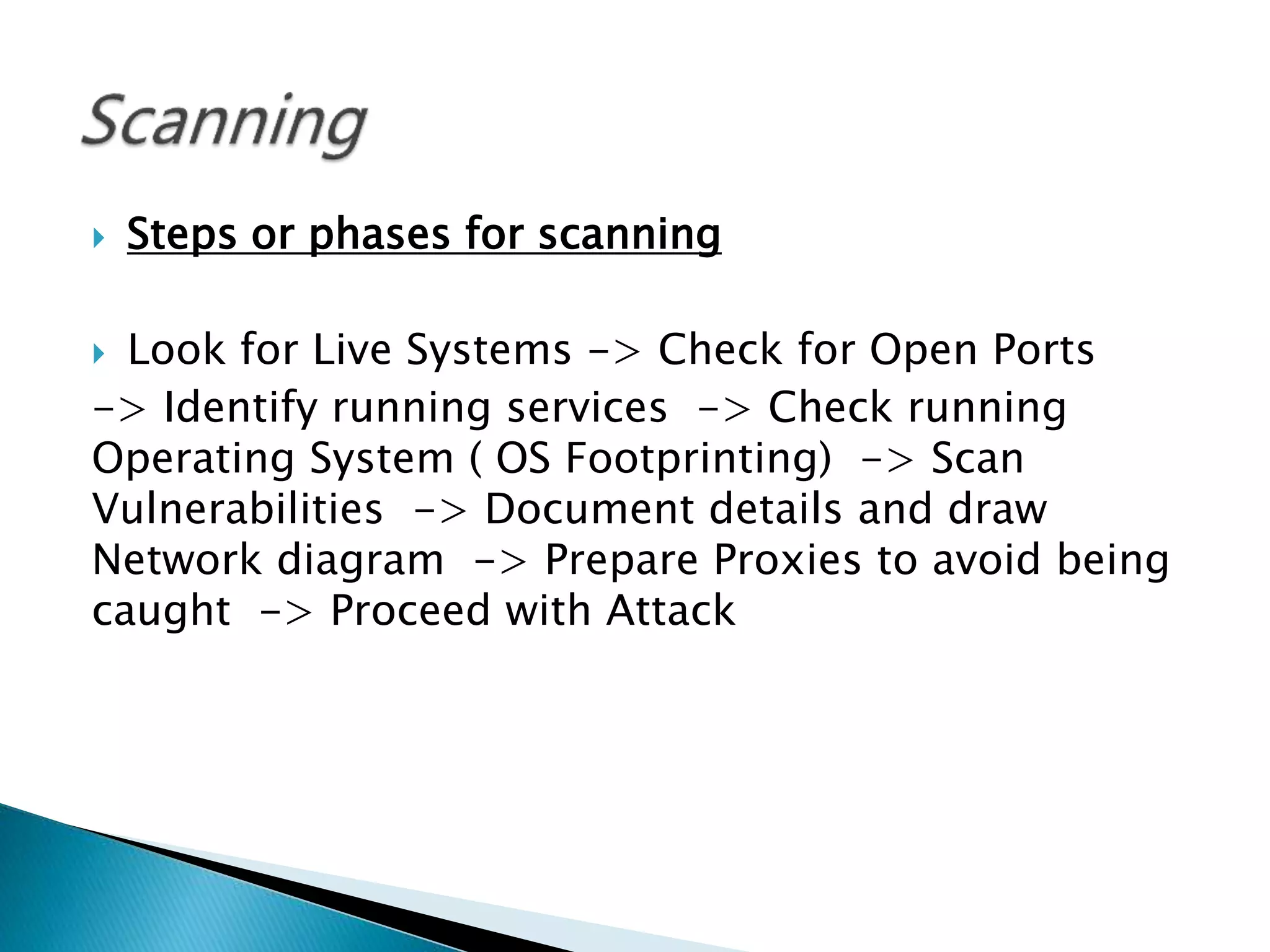 Scanning

Steps or phases for scanning

Look for Live Systems -> Check for Open Ports -> Identify running services -> Check running Operating System ( OS Footprinting) -> Scan Vulnerabilities -> Document details and draw Network diagram -> Prepare Proxies to avoid being caught -> Proceed with Attack